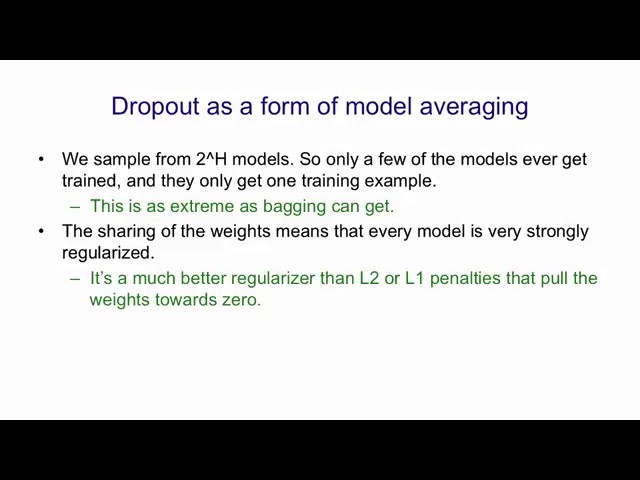 Dropout as a form of model averaging

• We sample from 2^H models. So only a few of the models ever get trained, and they only get one training example.
– This is as extreme as bagging can get.
• The sharing of the weights means that every model is very strongly regularized.
– It's a much better regularizer than L2 or L1 penalties that pull the weights towards zero.